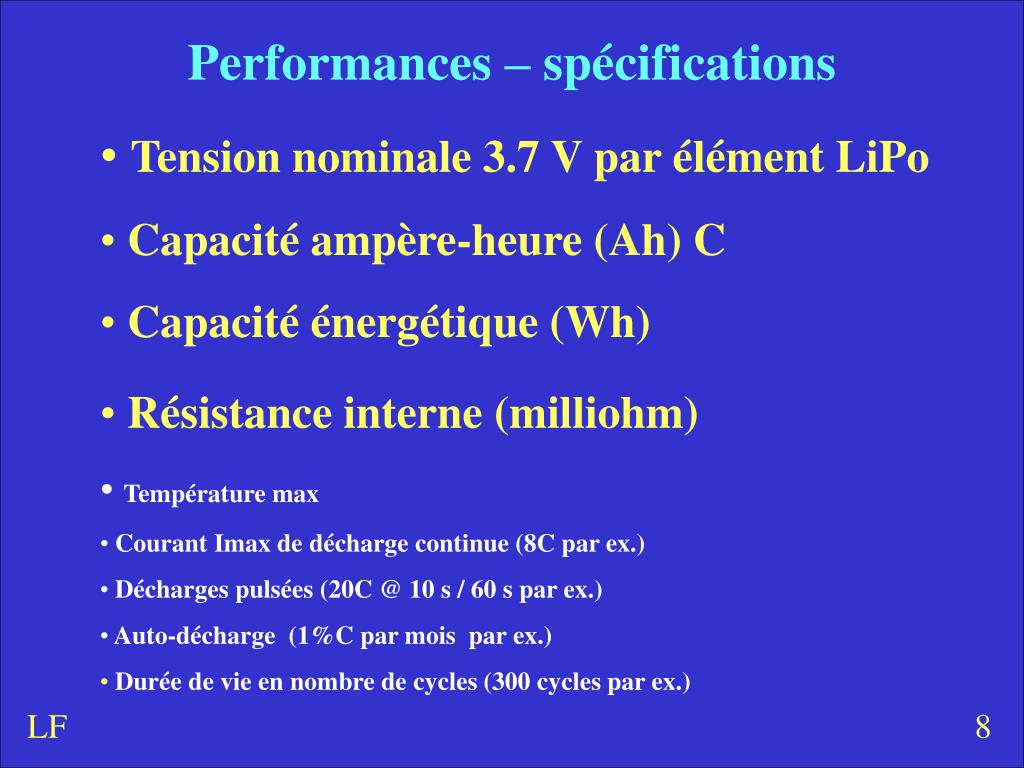 Performances – spécifications

• Tension nominale 3.7 V par élément LiPo

• Capacité ampère-heure (Ah) C

• Capacité énergétique (Wh)

• Résistance interne (milliohm)

• Température max

• Courant Imax de décharge continue (8C par ex.)

• Décharges pulsées (20C @ 10 s / 60 s par ex.)

• Auto-décharge (1%C par mois par ex.)

• Durée de vie en nombre de cycles (300 cycles par ex.)

LF

8